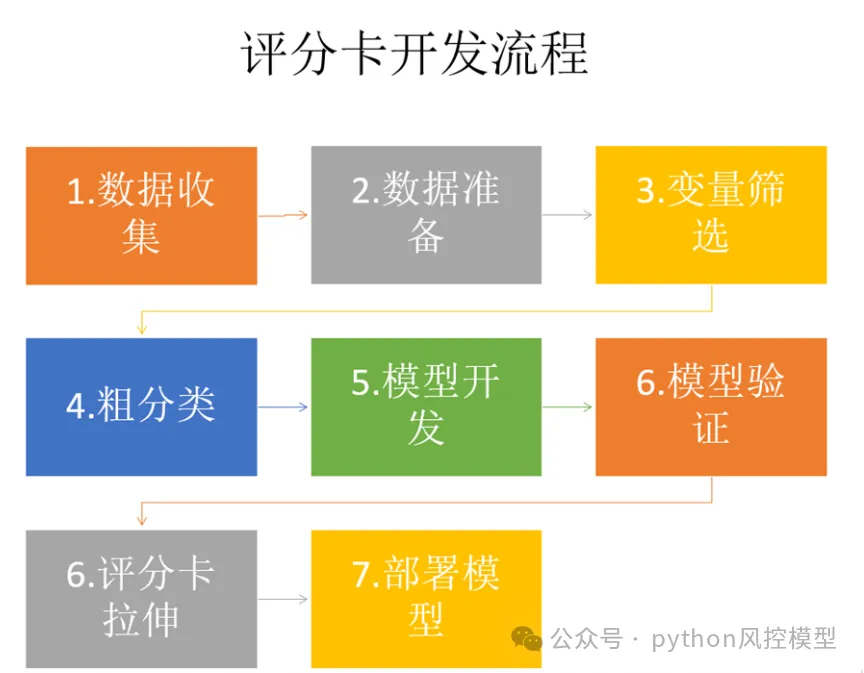 评分卡开发流程

1.数据收集

2.数据准备

3.变量筛选

4.粗分类

5.模型开发

6.模型验证

6.评分卡拉伸

7.部署模型

公众号 · python风控模型